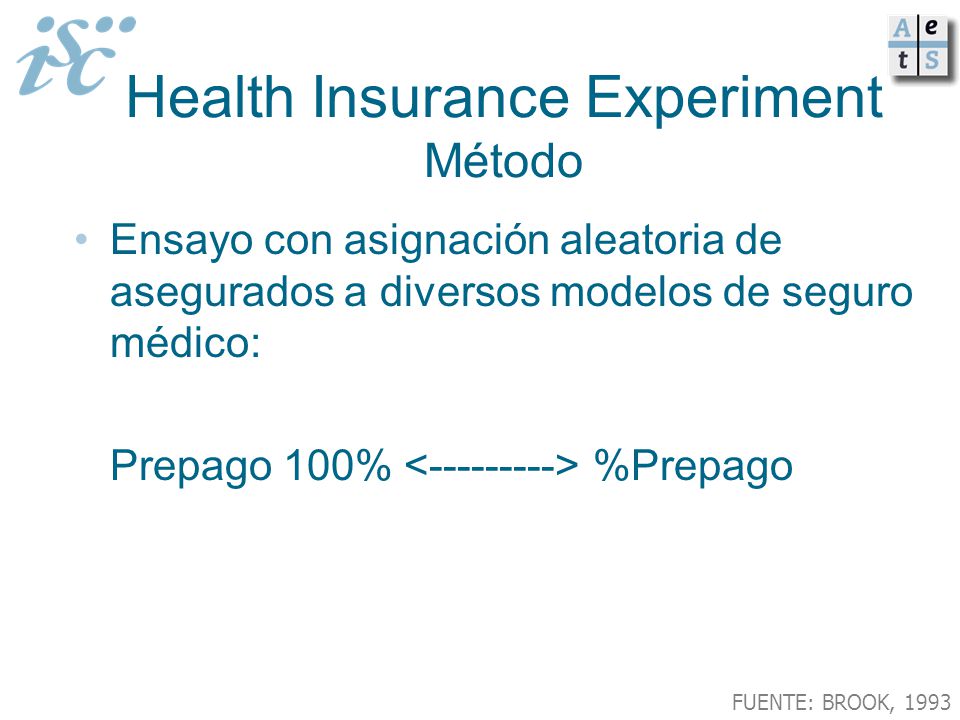 isc

A e
t S

Health Insurance Experiment
Método

• Ensayo con asignación aleatoria de asegurados a diversos modelos de seguro médico:

Prepago 100% <---------> %Prepago

FUENTE: BROOK, 1993